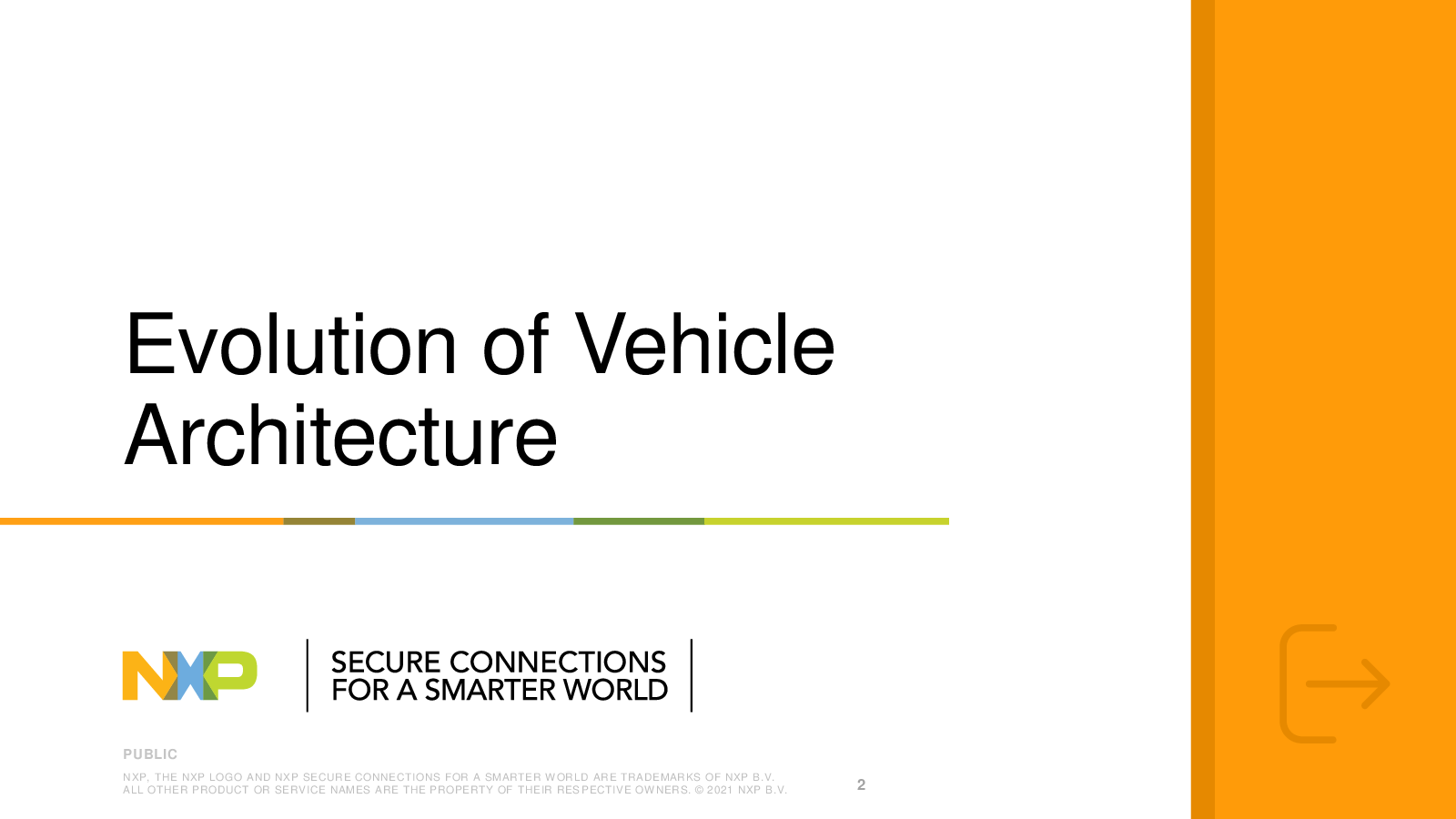 Evolution of Vehicle Architecture

NXP

SECURE CONNECTIONS
FOR A SMARTER WORLD

PUBLIC

NXP, THE NXP LOGO AND NXP SECURE CONNECTIONS FOR A SMARTER WORLD ARE TRADEMARKS OF NXP B.V. ALL OTHER PRODUCT OR SERVICE NAMES ARE THE PROPERTY OF THEIR RESPECTIVE OWNERS. © 2021 NXP B.V.

2